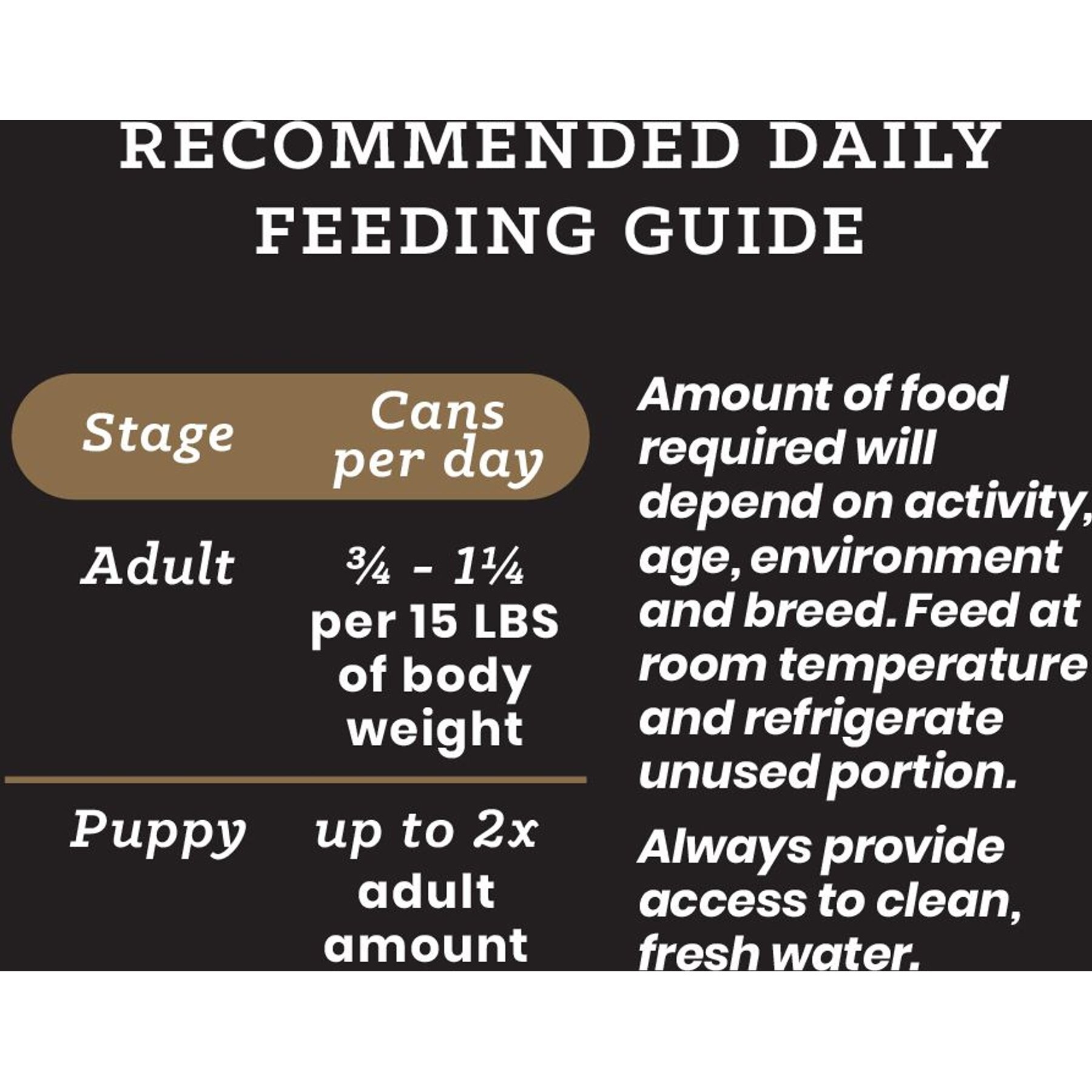 RECOMMENDED DAILY FEEDING GUIDE

| Stage | Cans per day |
|---|---|
| Adult | ¾ - 1¼ per 15 LBS of body weight |
| Puppy | up to 2x adult amount |

Amount of food required will depend on activity, age, environment and breed. Feed at room temperature and refrigerate unused portion.

Always provide access to clean, fresh water.